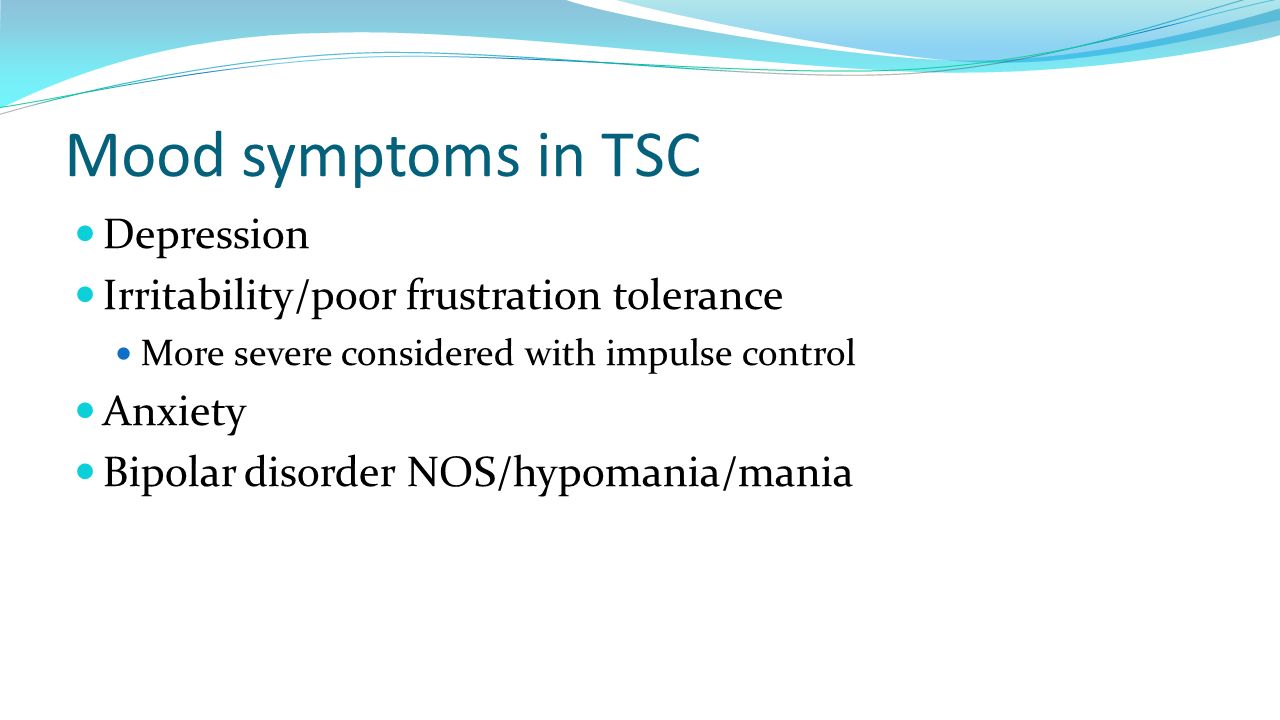 Mood symptoms in TSC

- Depression
- Irritability/poor frustration tolerance
  - More severe considered with impulse control
- Anxiety
- Bipolar disorder NOS/hypomania/mania